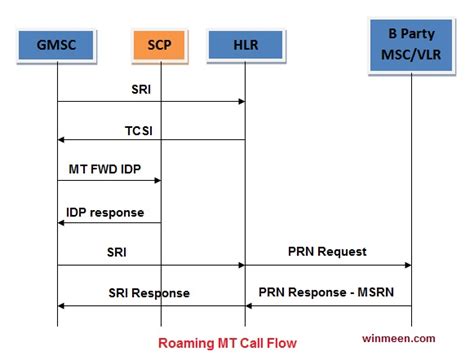 GMSC

SCP

HLR

B Party MSC/VLR

SRI

TCSI

MT FWD IDP

IDP response

SRI

PRN Request

SRI Response

PRN Response - MSRN

Roaming MT Call Flow

winmeen.com